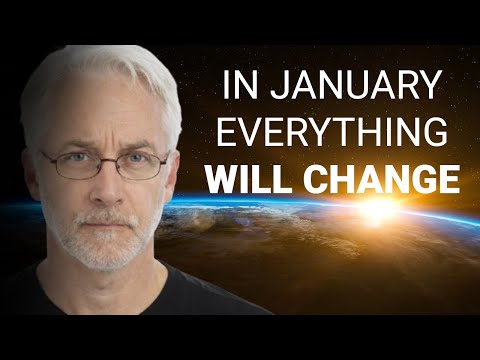 IN JANUARY
EVERYTHING
WILL CHANGE